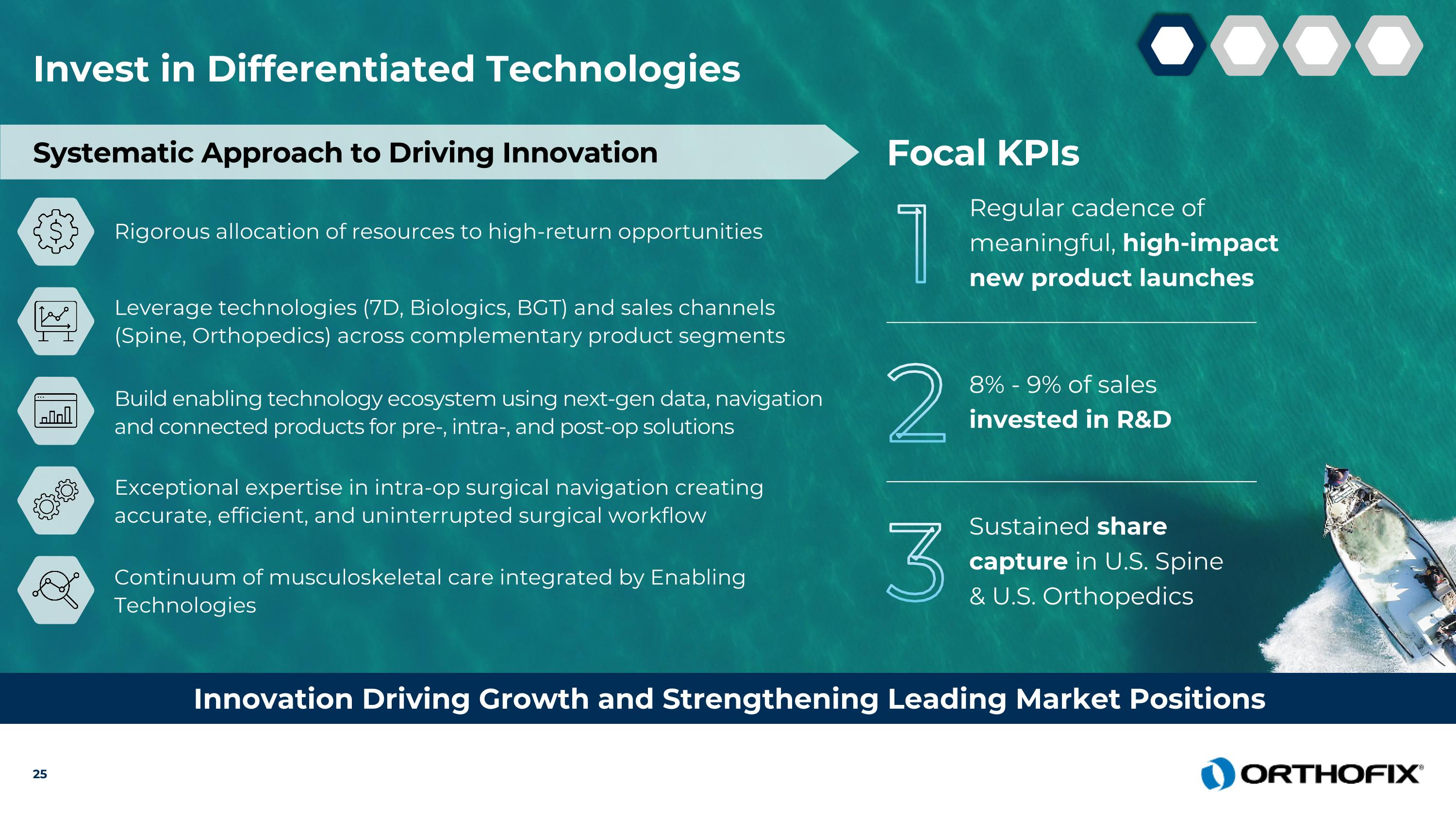 Invest in Differentiated Technologies

Systematic Approach to Driving Innovation

Rigorous allocation of resources to high-return opportunities

Leverage technologies (7D, Biologics, BGT) and sales channels (Spine, Orthopedics) across complementary product segments

Build enabling technology ecosystem using next-gen data, navigation and connected products for pre-, intra-, and post-op solutions

Exceptional expertise in intra-op surgical navigation creating accurate, efficient, and uninterrupted surgical workflow

Continuum of musculoskeletal care integrated by Enabling Technologies

Focal KPIs

1 Regular cadence of meaningful, high-impact new product launches

2 8% - 9% of sales invested in R&D

3 Sustained share capture in U.S. Spine & U.S. Orthopedics

Innovation Driving Growth and Strengthening Leading Market Positions

25

ORTHOFIX®